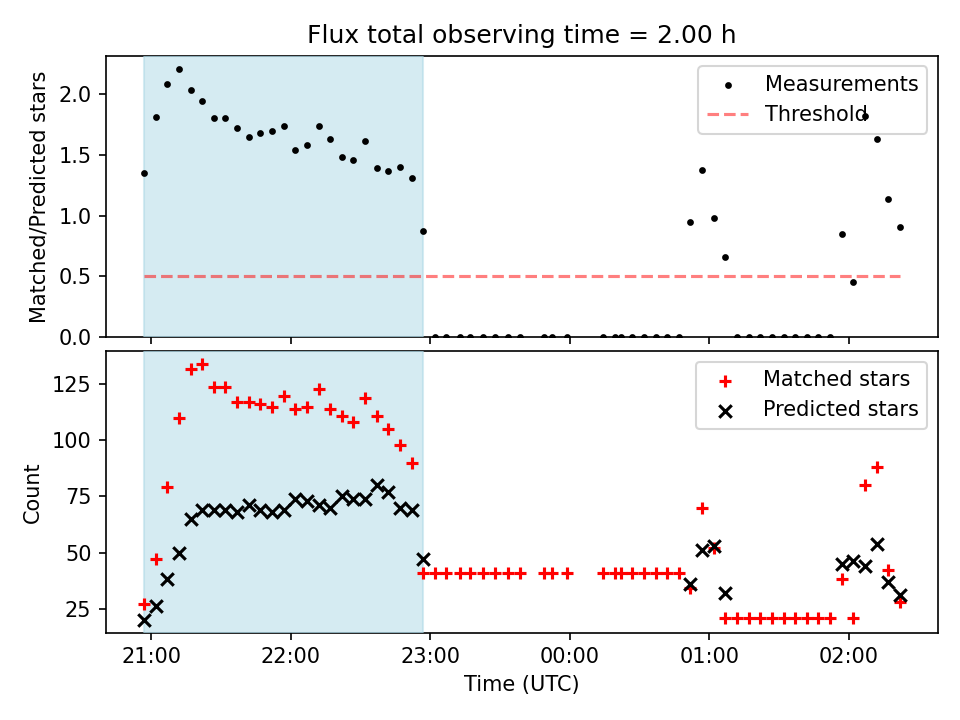 Flux total observing time = 2.00 h

Matched/Predicted stars

2.0
1.5
1.0
0.5
0.0

Measurements
Threshold

Count

125
100
75
50
25

Matched stars
Predicted stars

21:00
22:00
23:00
00:00
01:00
02:00

Time (UTC)